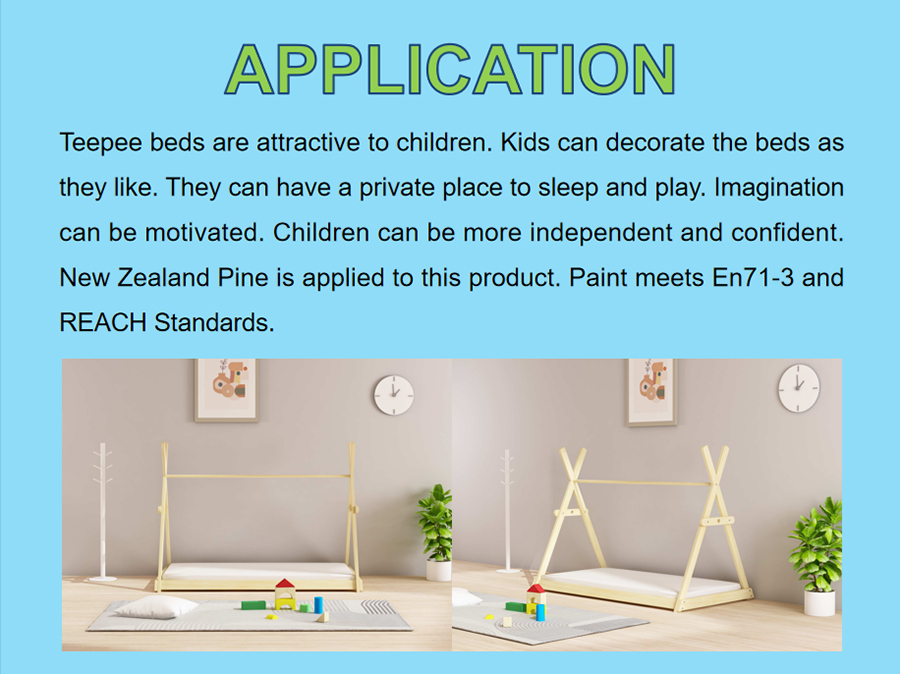 APPLICATION

Teepee beds are attractive to children. Kids can decorate the beds as they like. They can have a private place to sleep and play. Imagination can be motivated. Children can be more independent and confident. New Zealand Pine is applied to this product. Paint meets En71-3 and REACH Standards.